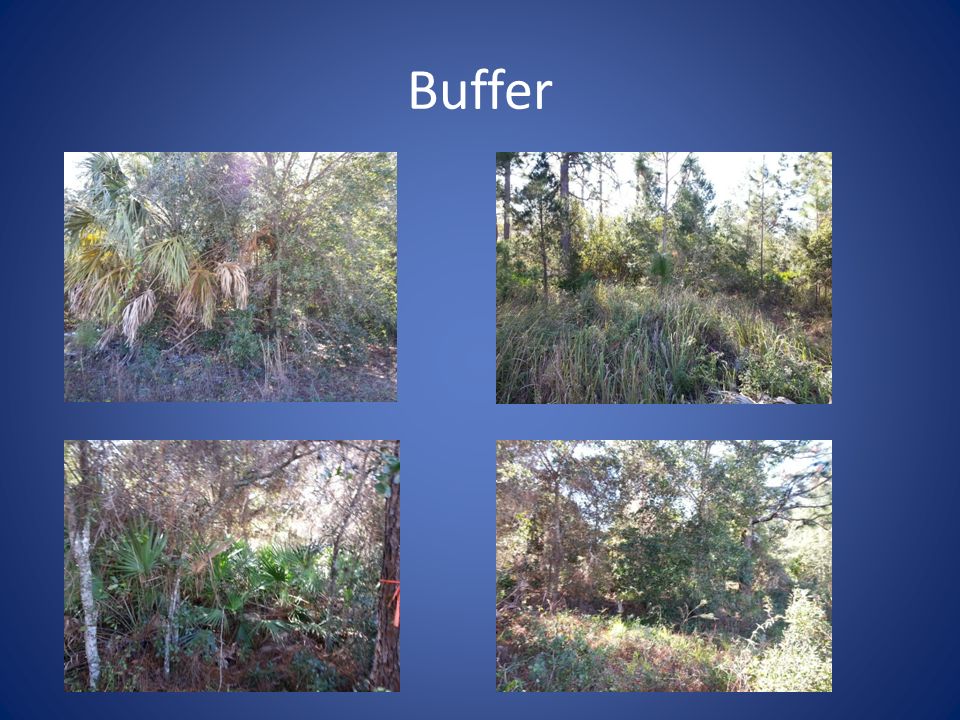 Buffer